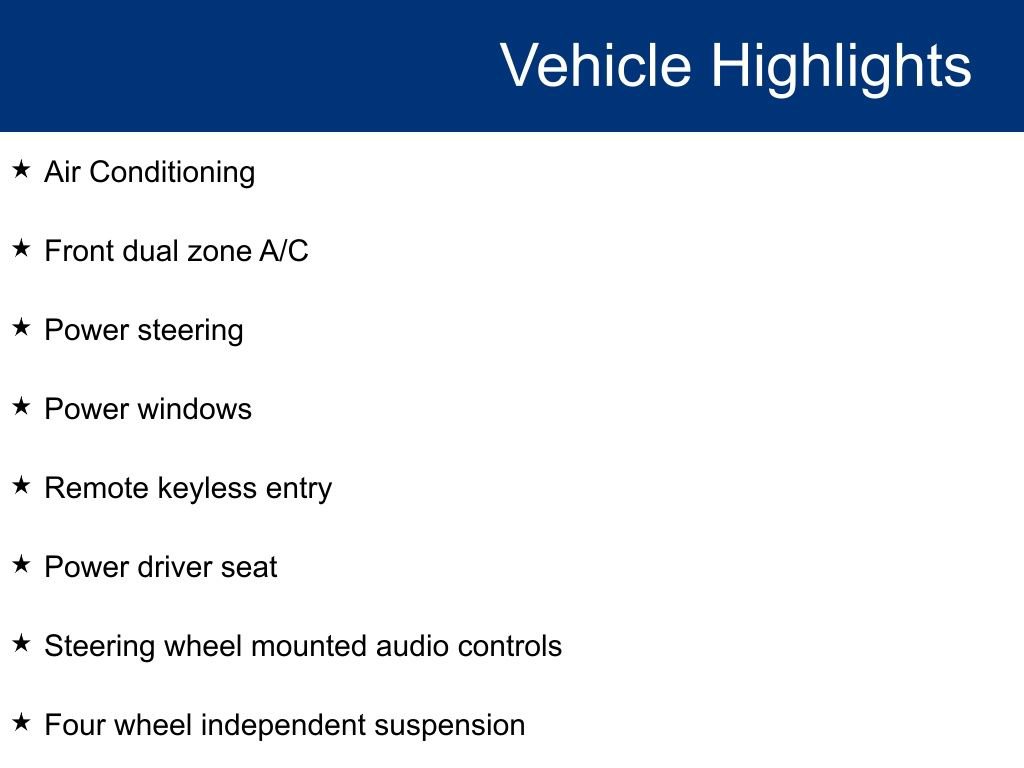 Vehicle Highlights

★ Air Conditioning

★ Front dual zone A/C

★ Power steering

★ Power windows

★ Remote keyless entry

★ Power driver seat

★ Steering wheel mounted audio controls

★ Four wheel independent suspension